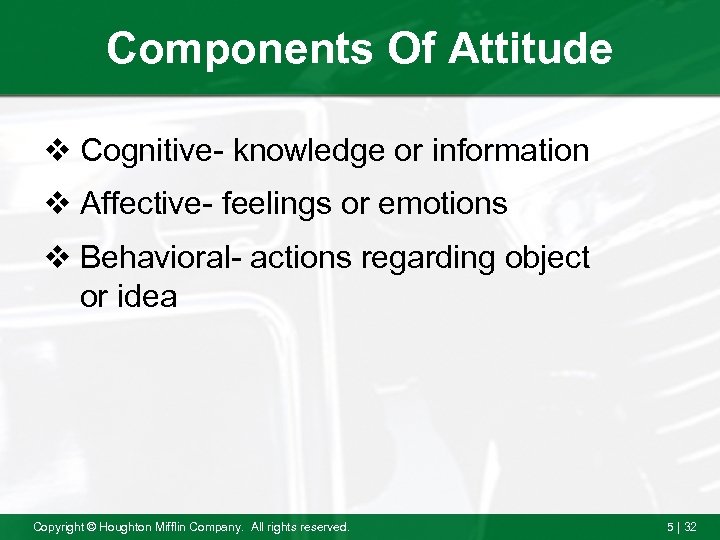 Components Of Attitude

❖ Cognitive- knowledge or information

❖ Affective- feelings or emotions

❖ Behavioral- actions regarding object or idea

Copyright © Houghton Mifflin Company. All rights reserved.

5 | 32